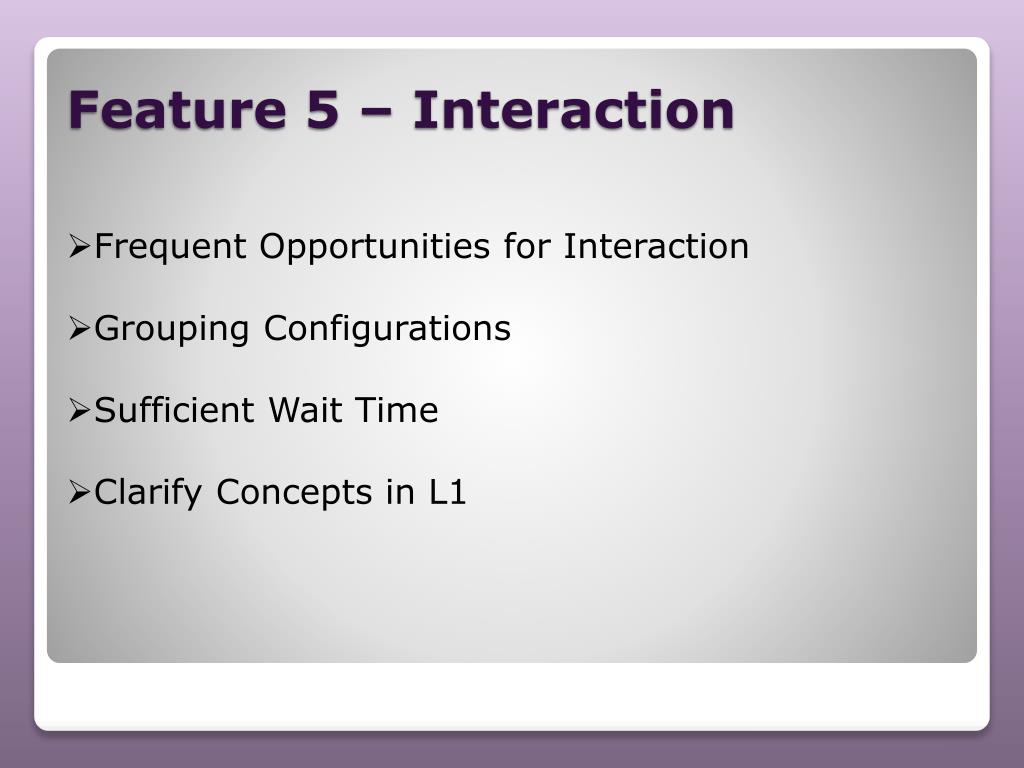 Feature 5 – Interaction

➢Frequent Opportunities for Interaction

➢Grouping Configurations

➢Sufficient Wait Time

➢Clarify Concepts in L1